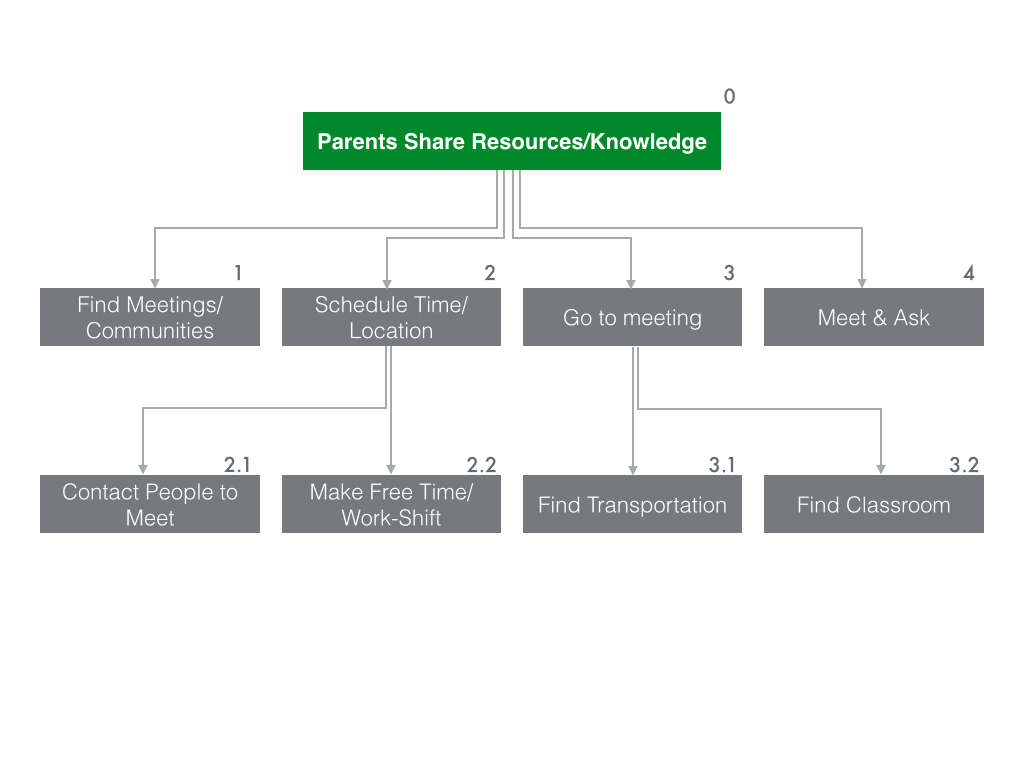 0
Parents Share Resources/Knowledge

1
Find Meetings/ Communities

2
Schedule Time/ Location

3
Go to meeting

4
Meet & Ask

2.1
Contact People to Meet

2.2
Make Free Time/ Work-Shift

3.1
Find Transportation

3.2
Find Classroom